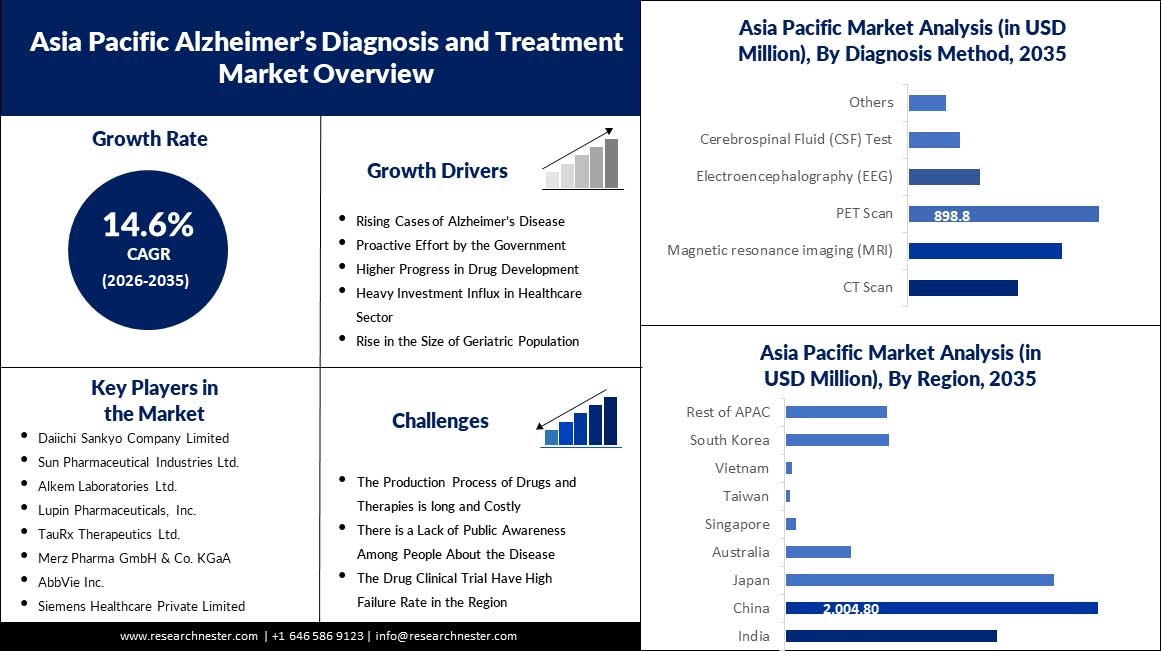 Asia Pacific Alzheimer's Diagnosis and Treatment Market Overview

Growth Rate

14.6%
CAGR
(2026-2035)

Growth Drivers

- Rising Cases of Alzheimer's Disease
- Proactive Effort by the Government
- Higher Progress in Drug Development
- Heavy Investment Influx in Healthcare Sector
- Rise in the Size of Geriatric Population

Key Players in the Market

- Daiichi Sankyo Company Limited
- Sun Pharmaceutical Industries Ltd.
- Alkem Laboratories Ltd.
- Lupin Pharmaceuticals, Inc.
- TauRx Therapeutics Ltd.
- Merz Pharma GmbH & Co. KGaA
- AbbVie Inc.
- Siemens Healthcare Private Limited

Challenges

- The Production Process of Drugs and Therapies is long and Costly
- There is a Lack of Public Awareness Among People About the Disease
- The Drug Clinical Trial Have High Failure Rate in the Region

www.researchnester.com | +1 646 586 9123 | info@researchnester.com

Asia Pacific Market Analysis (in USD Million), By Diagnosis Method, 2035

Others
Cerebrospinal Fluid (CSF) Test
Electroencephalography (EEG)
PET Scan
898.8
Magnetic resonance imaging (MRI)
CT Scan

Asia Pacific Market Analysis (in USD Million), By Region, 2035

Rest of APAC
South Korea
Vietnam
Taiwan
Singapore
Australia
Japan
China
2,004.80
India